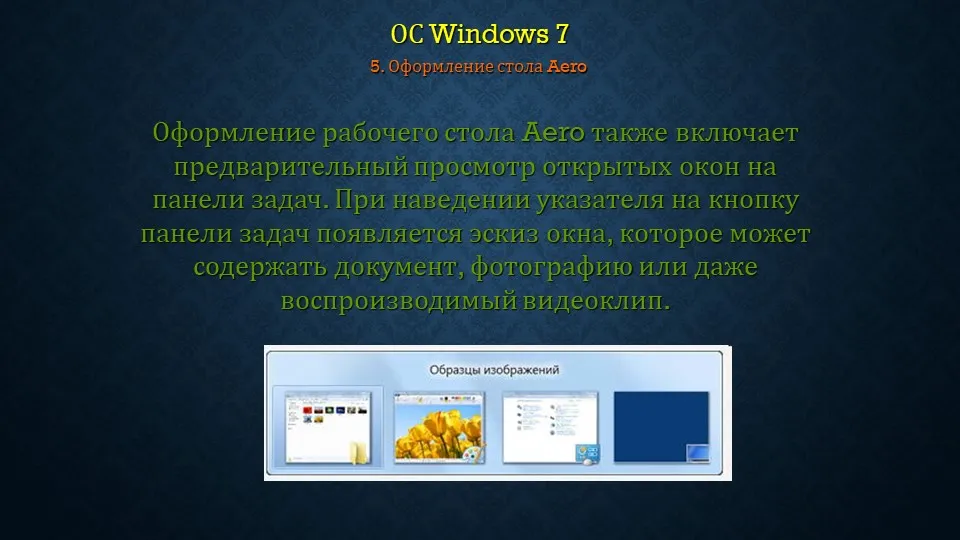 ОС Windows 7

5. Оформление стола Aero

Оформление рабочего стола Aero также включает предварительный просмотр открытых окон на панели задач. При наведении указателя на кнопку панели задач появляется эскиз окна, которое может содержать документ, фотографию или даже воспроизводимый видеоклип.

Образцы изображений